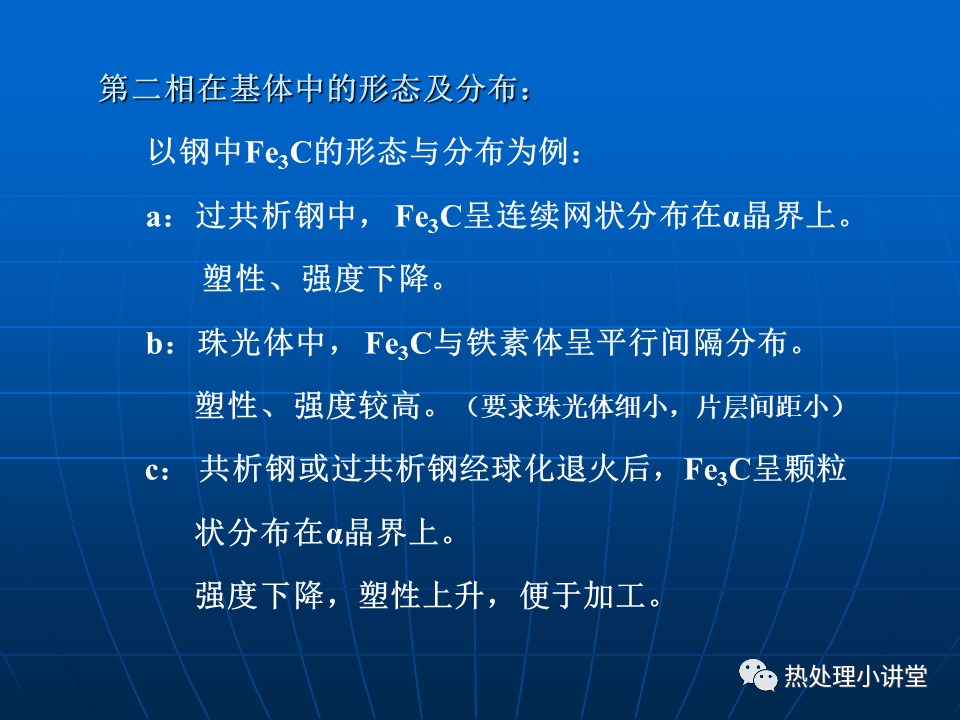 第二相在基体中的形态及分布：

以钢中$Fe_3C$的形态与分布为例：

a：过共析钢中，$Fe_3C$呈连续网状分布在α晶界上。

塑性、强度下降。

b：珠光体中，$Fe_3C$与铁素体呈平行间隔分布。

塑性、强度较高。（要求珠光体细小，片层间距小）

c：共析钢或过共析钢经球化退火后，$Fe_3C$呈颗粒状分布在α晶界上。

强度下降，塑性上升，便于加工。

热处理小讲堂